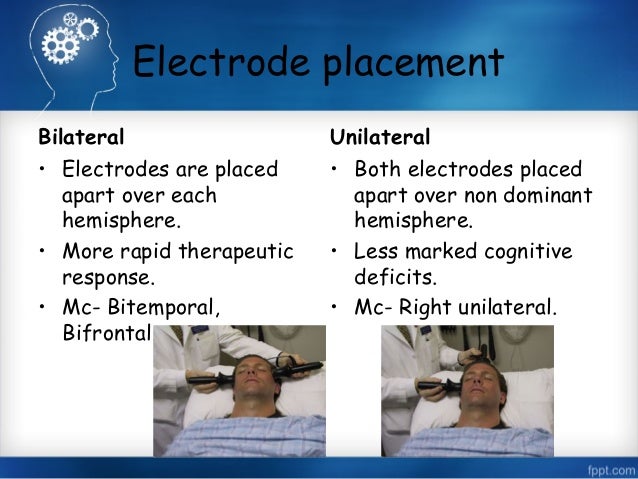 Electrode placement

Bilateral

• Electrodes are placed apart over each hemisphere.

• More rapid therapeutic response.

• Mc- Bitemporal, Bifrontal

Unilateral

• Both electrodes placed apart over non dominant hemisphere.

• Less marked cognitive deficits.

• Mc- Right unilateral.

fppt.com